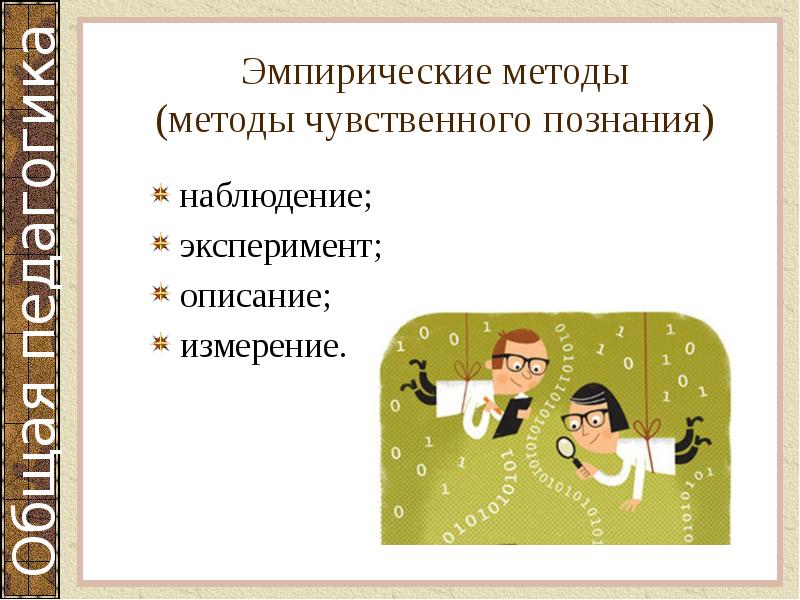 Общая педагогика

Эмпирические методы
(методы чувственного познания)

наблюдение;
эксперимент;
описание;
измерение.